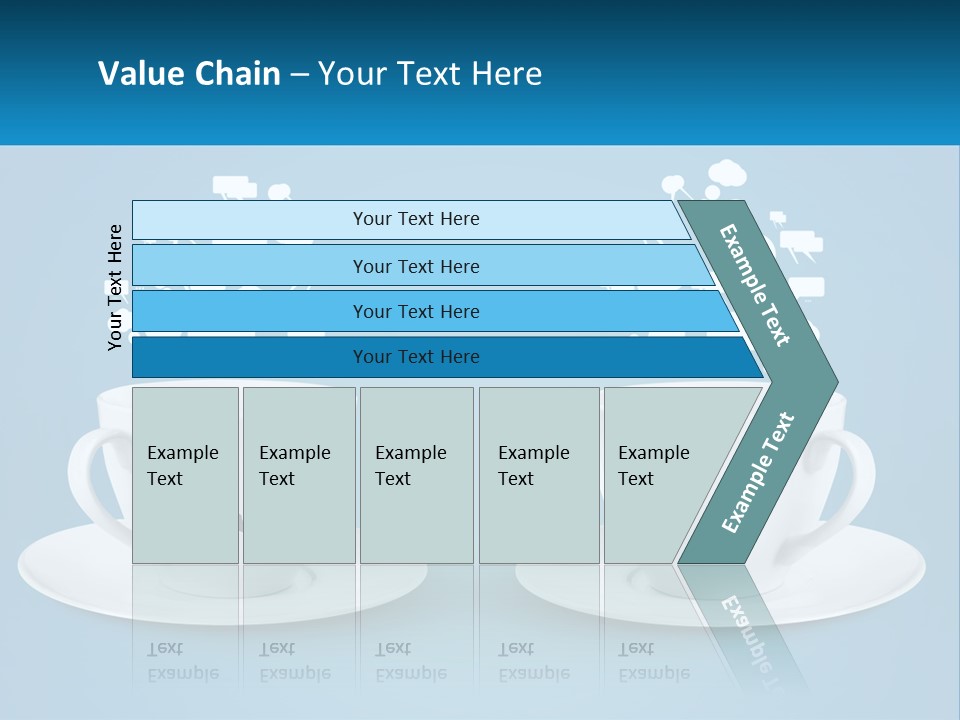 Value Chain – Your Text Here

Your Text Here

Your Text Here

Your Text Here

Your Text Here

Your Text Here

Example Text

Example Text

Example Text

Example Text

Example Text

Example Text

Example Text